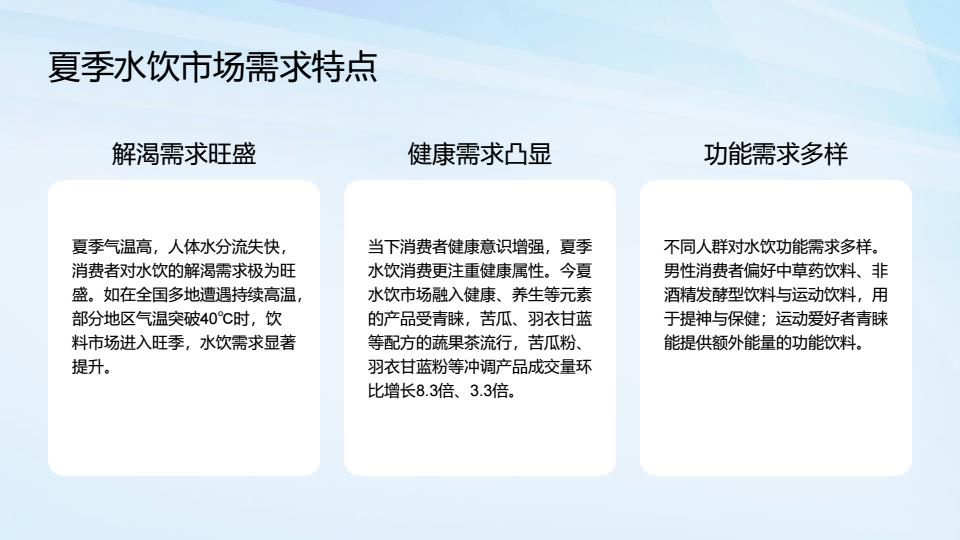 夏季水饮市场需求特点

解渴需求旺盛

夏季气温高，人体水分流失快，消费者对水饮的解渴需求极为旺盛。如在全国多地遭遇持续高温，部分地区气温突破40℃时，饮料市场进入旺季，水饮需求显著提升。

健康需求凸显

当下消费者健康意识增强，夏季水饮消费更注重健康属性。今夏水饮市场融入健康、养生等元素的产品受青睐，苦瓜、羽衣甘蓝等配方的蔬果茶流行，苦瓜粉、羽衣甘蓝粉等冲调产品成交量环比增长8.3倍、3.3倍。

功能需求多样

不同人群对水饮功能需求多样。男性消费者偏好中草药饮料、非酒精发酵型饮料与运动饮料，用于提神与保健；运动爱好者青睐能提供额外能量的功能饮料。